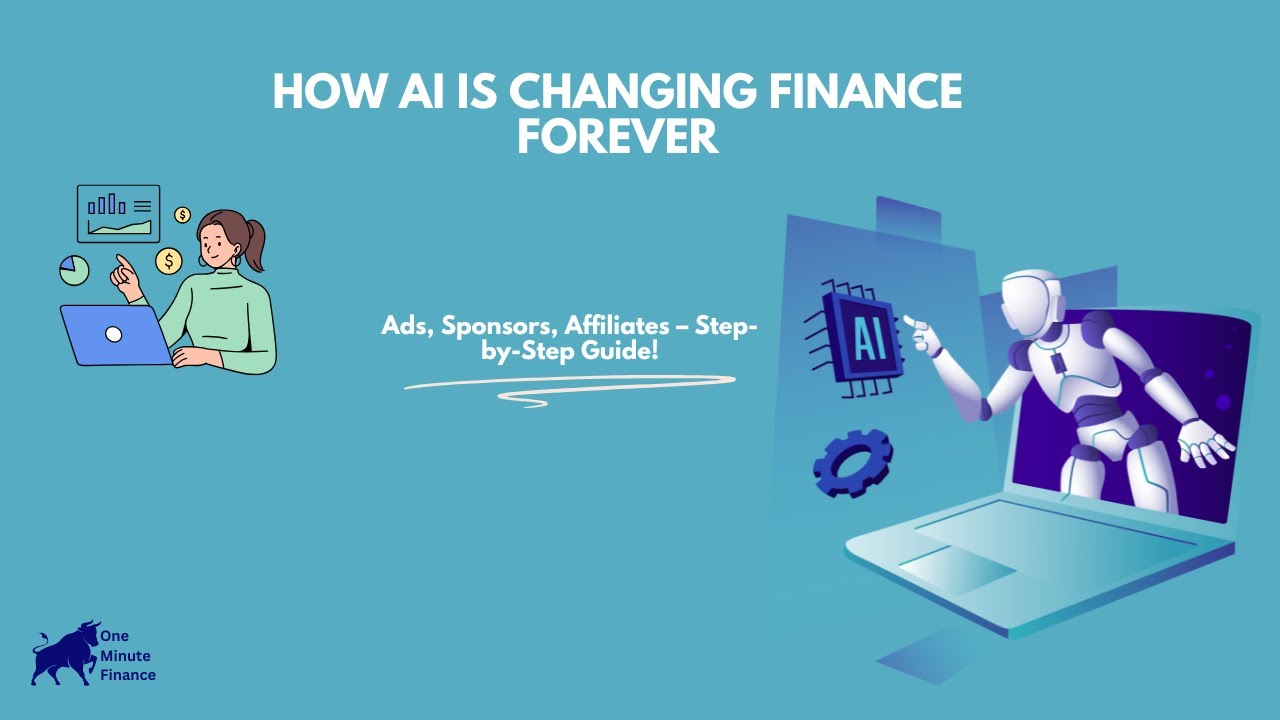 HOW AI IS CHANGING FINANCE FOREVER

$
$

Ads, Sponsors, Affiliates – Step-by-Step Guide!

AI

One Minute Finance